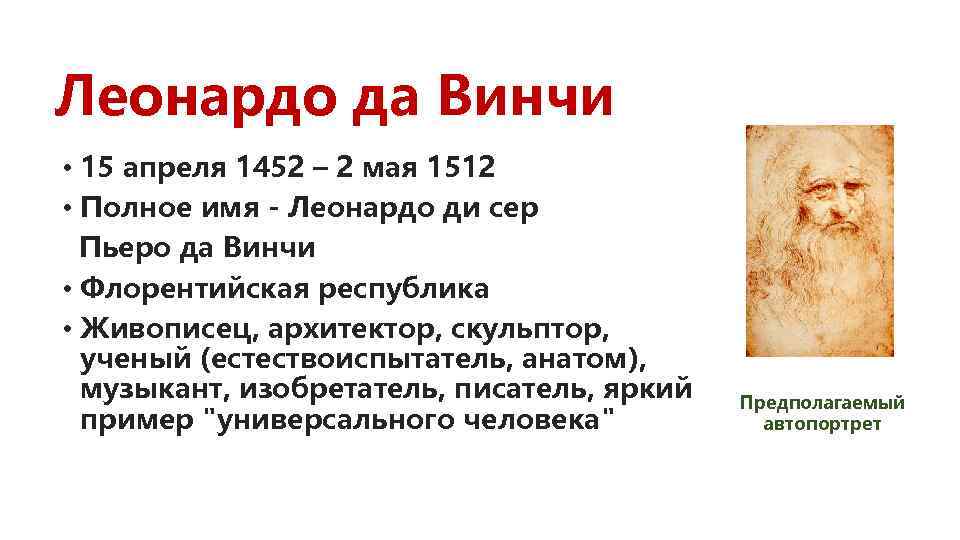 Леонардо да Винчи

• 15 апреля 1452 – 2 мая 1512
• Полное имя - Леонардо ди сер Пьеро да Винчи
• Флорентийская республика
• Живописец, архитектор, скульптор, ученый (естествоиспытатель, анатом), музыкант, изобретатель, писатель, яркий пример "универсального человека"

Предполагаемый автопортрет